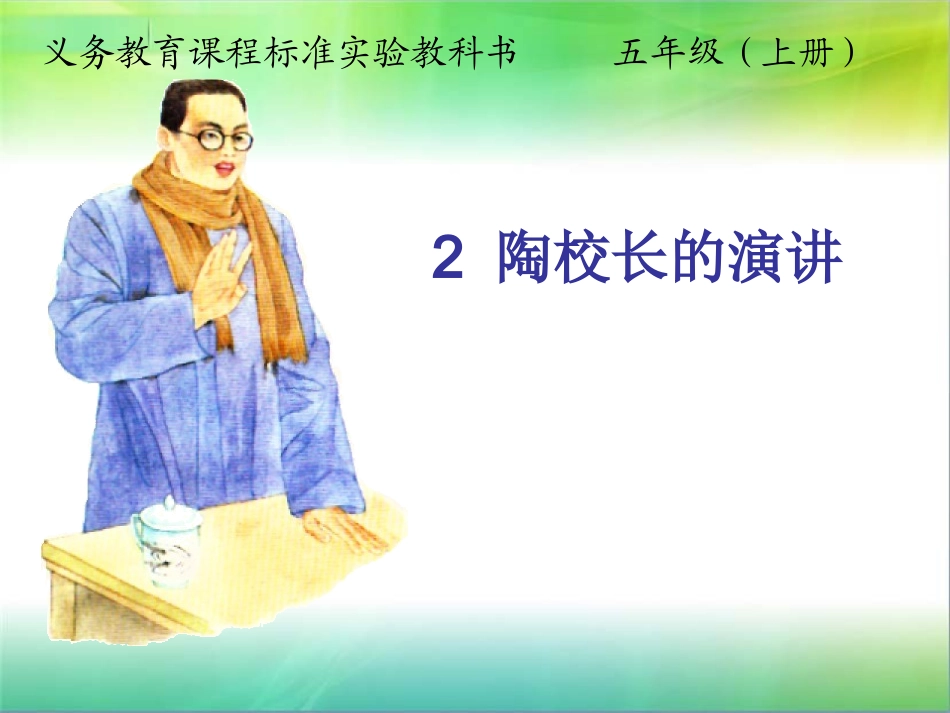 义务教育课程标准实验教科书　　五年级（上册）

2 陶校长的演讲